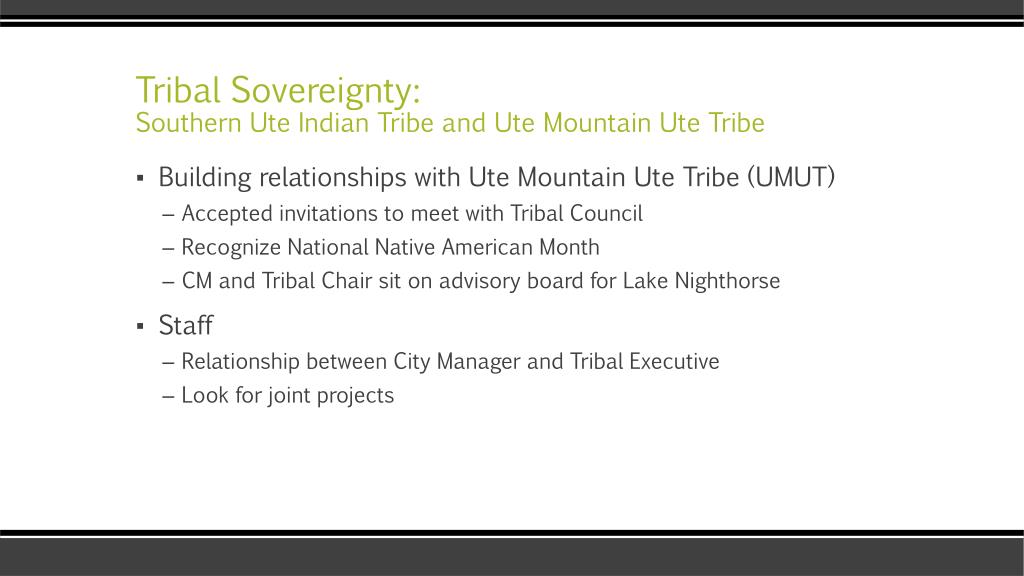 Tribal Sovereignty:
Southern Ute Indian Tribe and Ute Mountain Ute Tribe

▪ Building relationships with Ute Mountain Ute Tribe (UMUT)
– Accepted invitations to meet with Tribal Council
– Recognize National Native American Month
– CM and Tribal Chair sit on advisory board for Lake Nighthorse

▪ Staff
– Relationship between City Manager and Tribal Executive
– Look for joint projects